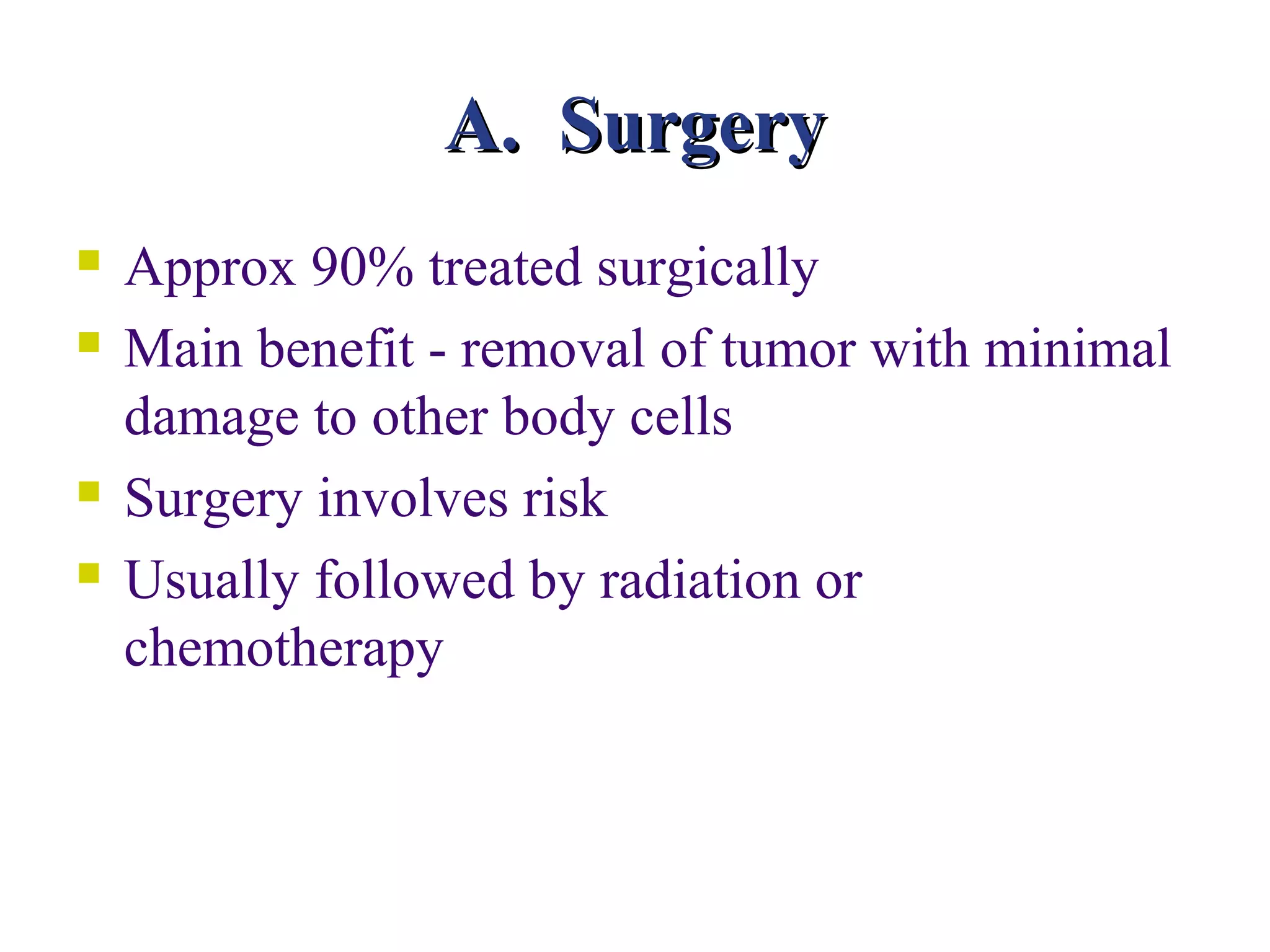 A. Surgery

- Approx 90% treated surgically
- Main benefit - removal of tumor with minimal damage to other body cells
- Surgery involves risk
- Usually followed by radiation or chemotherapy